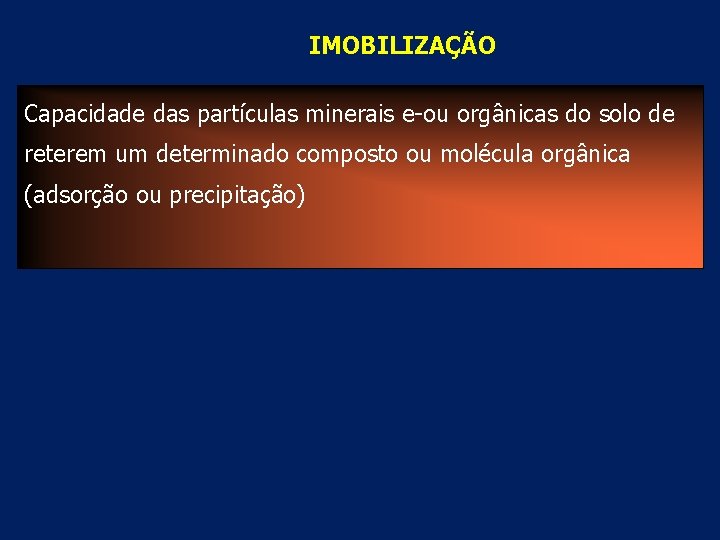 IMOBILIZAÇÃO

Capacidade das partículas minerais e-ou orgânicas do solo de reterem um determinado composto ou molécula orgânica (adsorção ou precipitação)